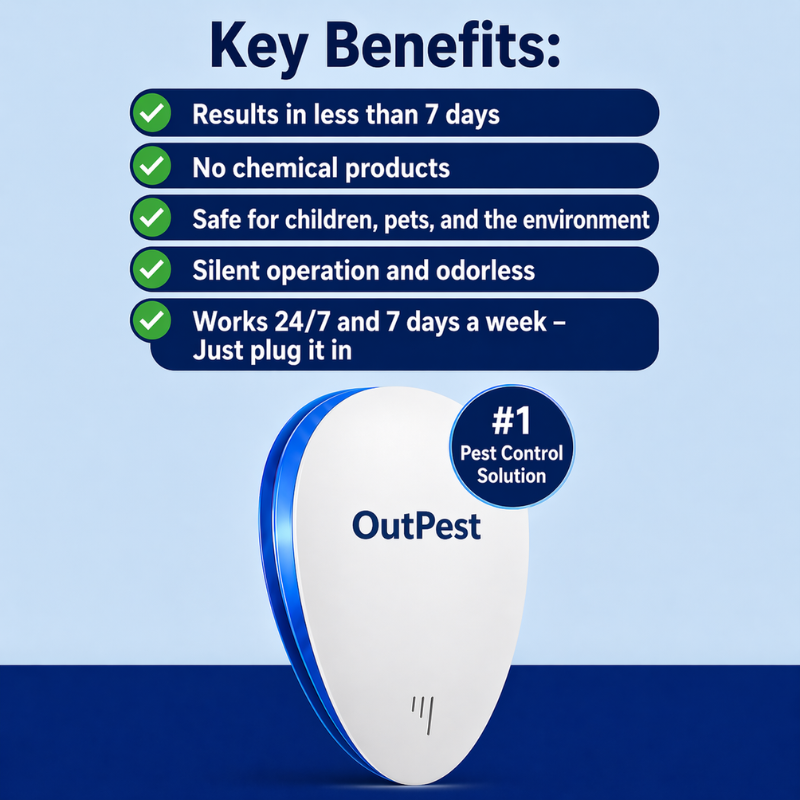 Key Benefits:

Results in less than 7 days

No chemical products

Safe for children, pets, and the environment

Silent operation and odorless

Works 24/7 and 7 days a week – Just plug it in

#1
Pest Control Solution

OutPest